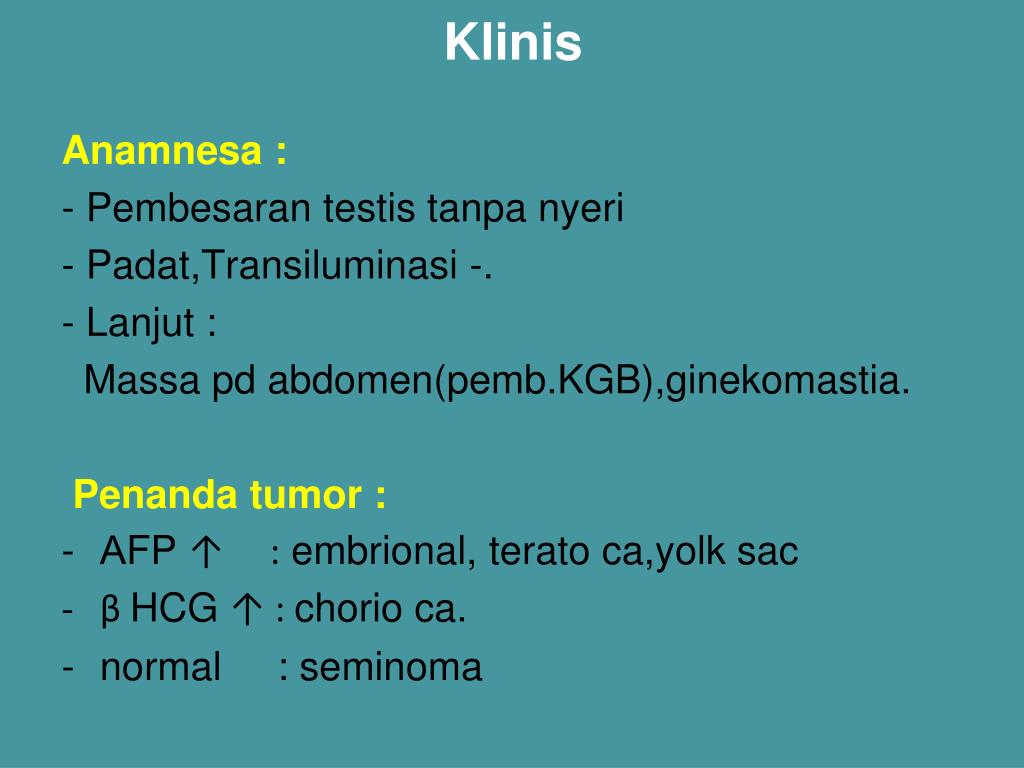 Klinis

Anamnesa :
- Pembesaran testis tanpa nyeri
- Padat,Transiluminasi -.
- Lanjut :
Massa pd abdomen(pemb.KGB),ginekomastia.

Penanda tumor :
- AFP ↑ : embrional, terato ca,yolk sac
- β HCG ↑ : chorio ca.
- normal : seminoma